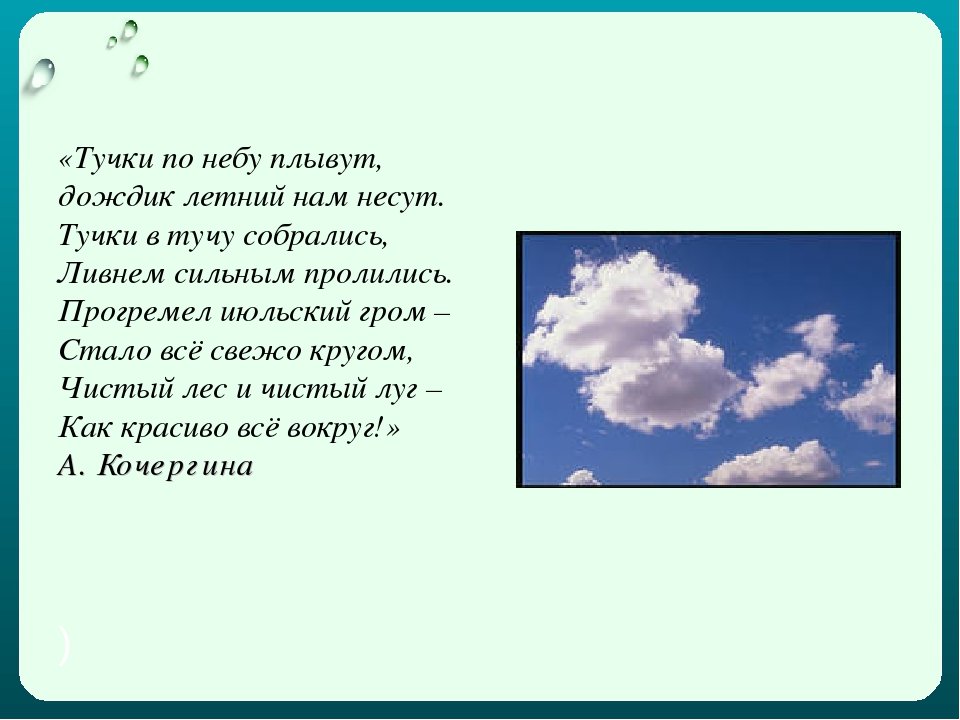 «Тучки по небу плывут,
дождик летний нам несут.
Тучки в тучу собрались,
Ливнем сильным пролились.
Прогремел июльский гром –
Стало всё свежо кругом,
Чистый лес и чистый луг –
Как красиво всё вокруг!»
А. Кочергина

)